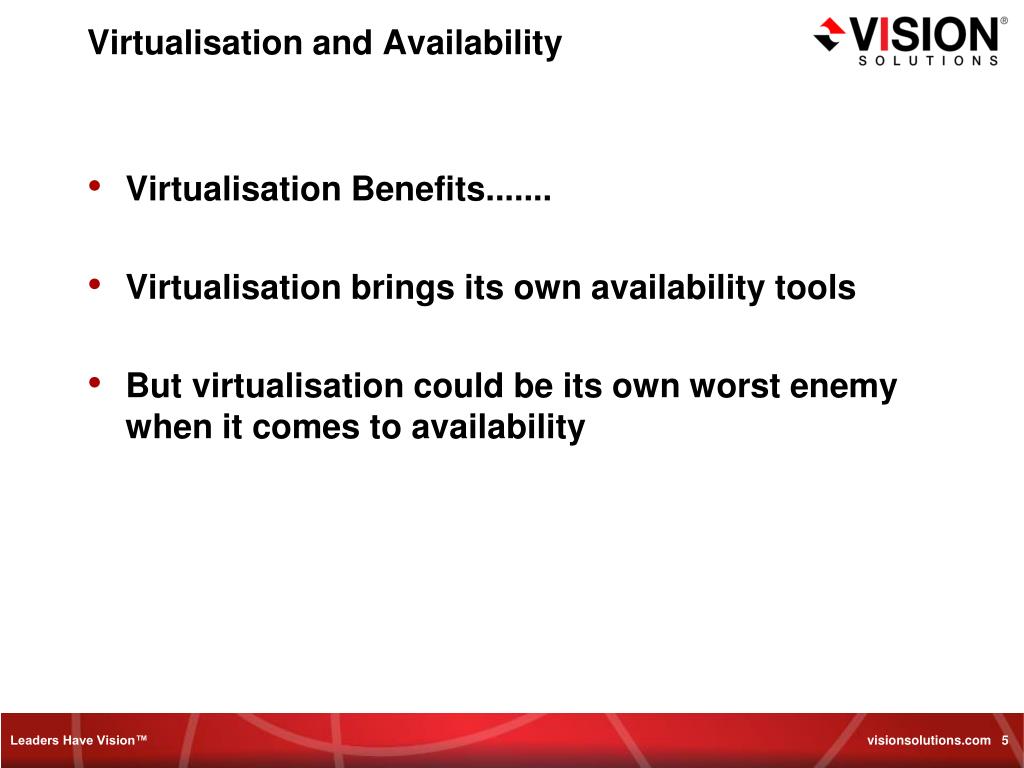 Virtualisation and Availability

VISION®
SOLUTIONS

• Virtualisation Benefits.......

• Virtualisation brings its own availability tools

• But virtualisation could be its own worst enemy when it comes to availability

Leaders Have Vision™

visionsolutions.com 5